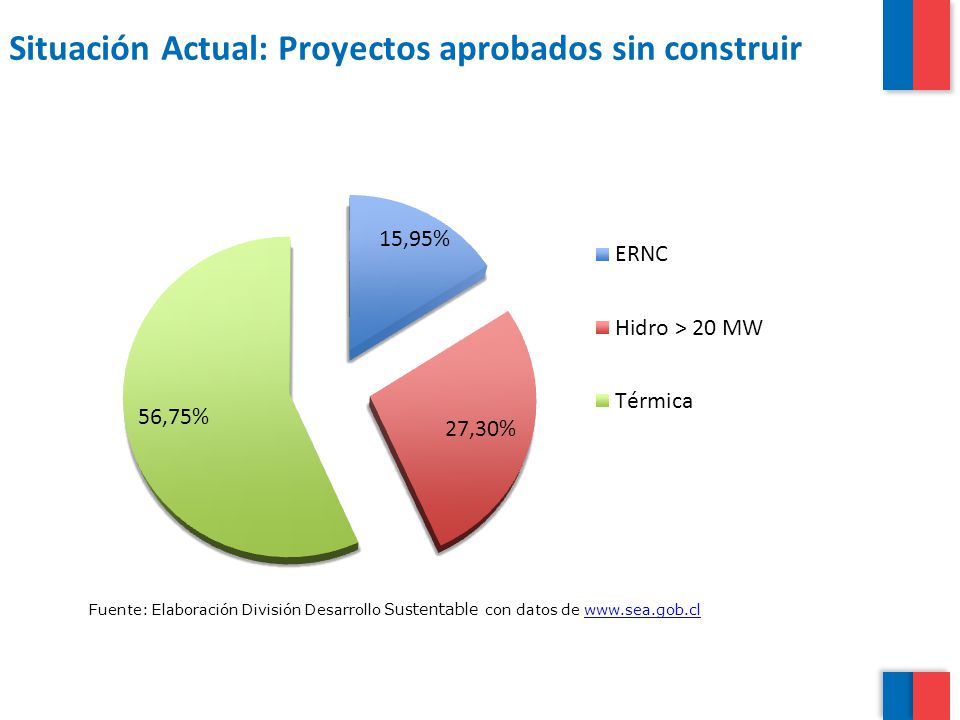 Situación Actual: Proyectos aprobados sin construir

15,95%

27,30%

56,75%

ERNC

Hidro > 20 MW

Térmica

Fuente: Elaboración División Desarrollo Sustentable con datos de www.sea.gob.cl